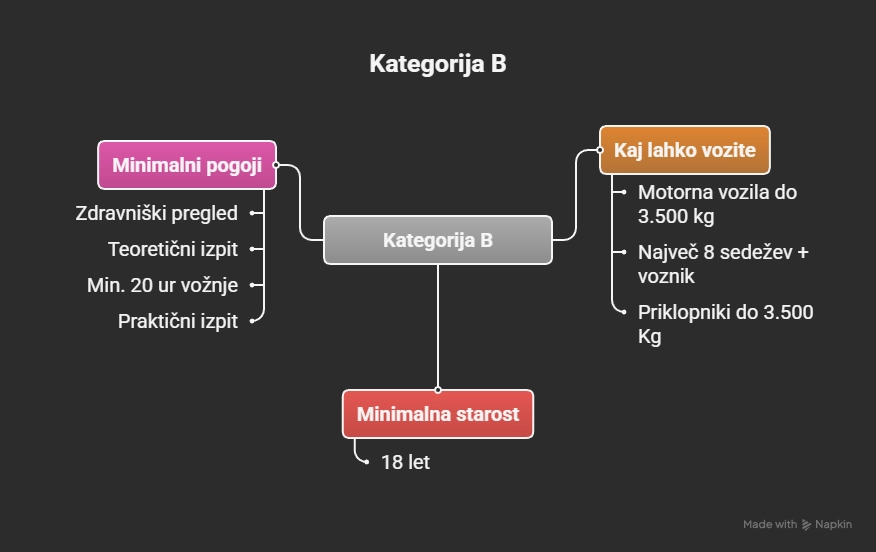 Kategorija B

Minimalni pogoji

Zdravniški pregled

Teoretični izpit

Min. 20 ur vožnje

Praktični izpit

Kategorija B

Kaj lahko vozite

Motorna vozila do 3.500 kg

Največ 8 sedežev + voznik

Priklopniki do 3.500 Kg

Minimalna starost

18 let

Made with Napkin